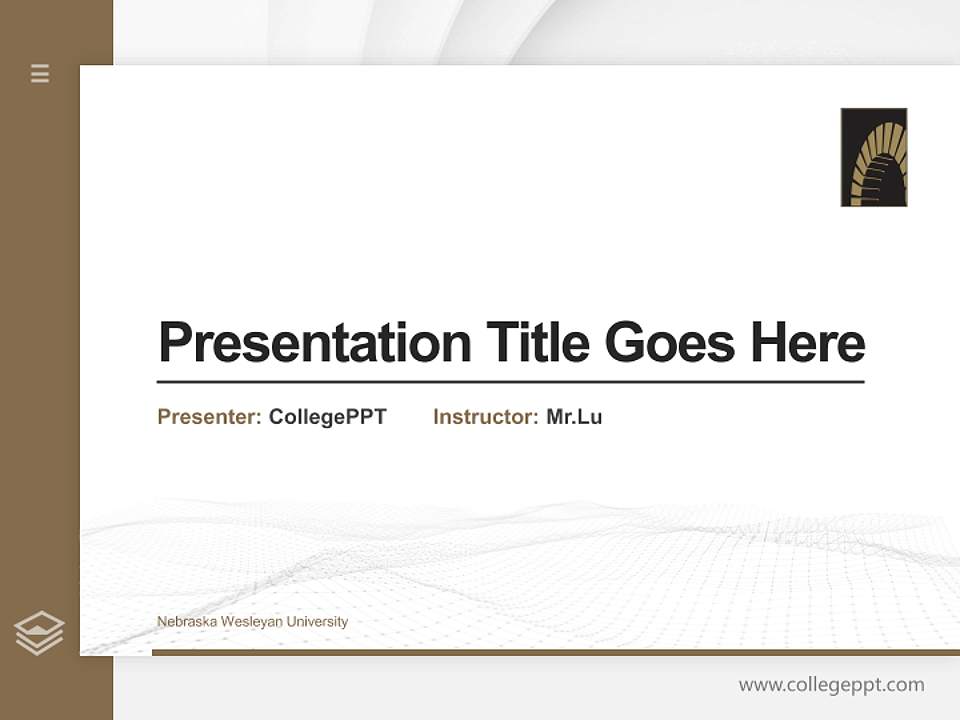 Presentation Title Goes Here

Presenter: CollegePPT Instructor: Mr.Lu

Nebraska Wesleyan University

www.collegeppt.com